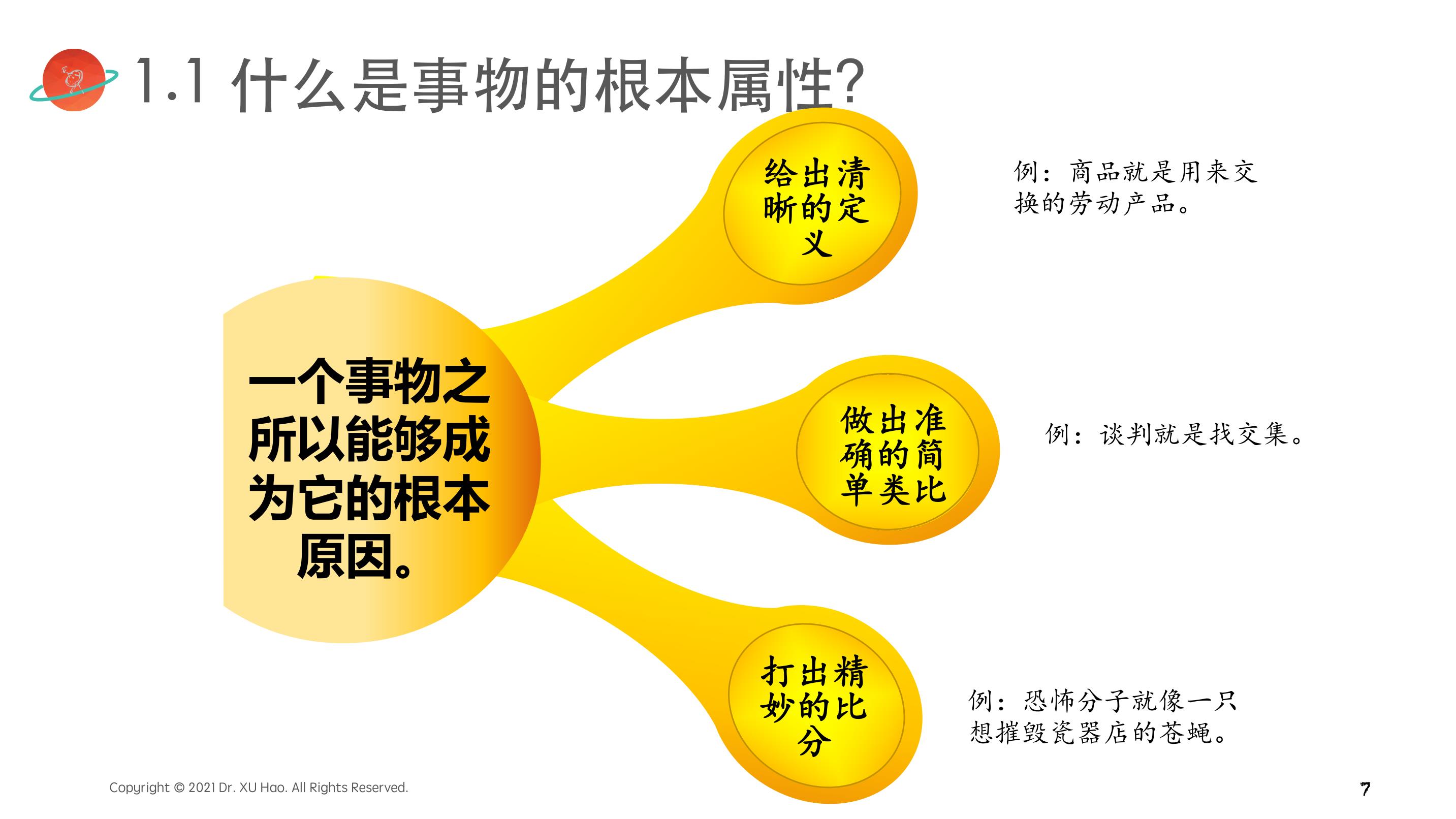 1.1 什么是事物的根本属性?

一个事物之所以能够成为它的根本原因。

给出清晰的定义

例：商品就是用来交换的劳动产品。

做出准确的简单类比

例：谈判就是找交集。

打出精妙的比分

例：恐怖分子就像一只想摧毁瓷器店的苍蝇。

Copyright © 2021 Dr. XU Hao. All Rights Reserved.

7